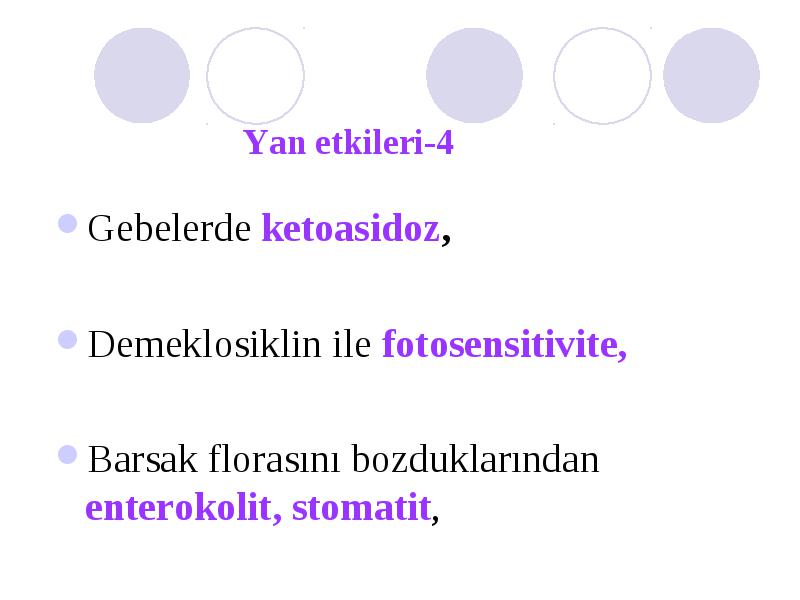 Yan etkileri-4

Gebelerde ketoasidoz,

Demeklosiklin ile fotosensitivite,

Barsak florasını bozduklarından enterokolit, stomatit,